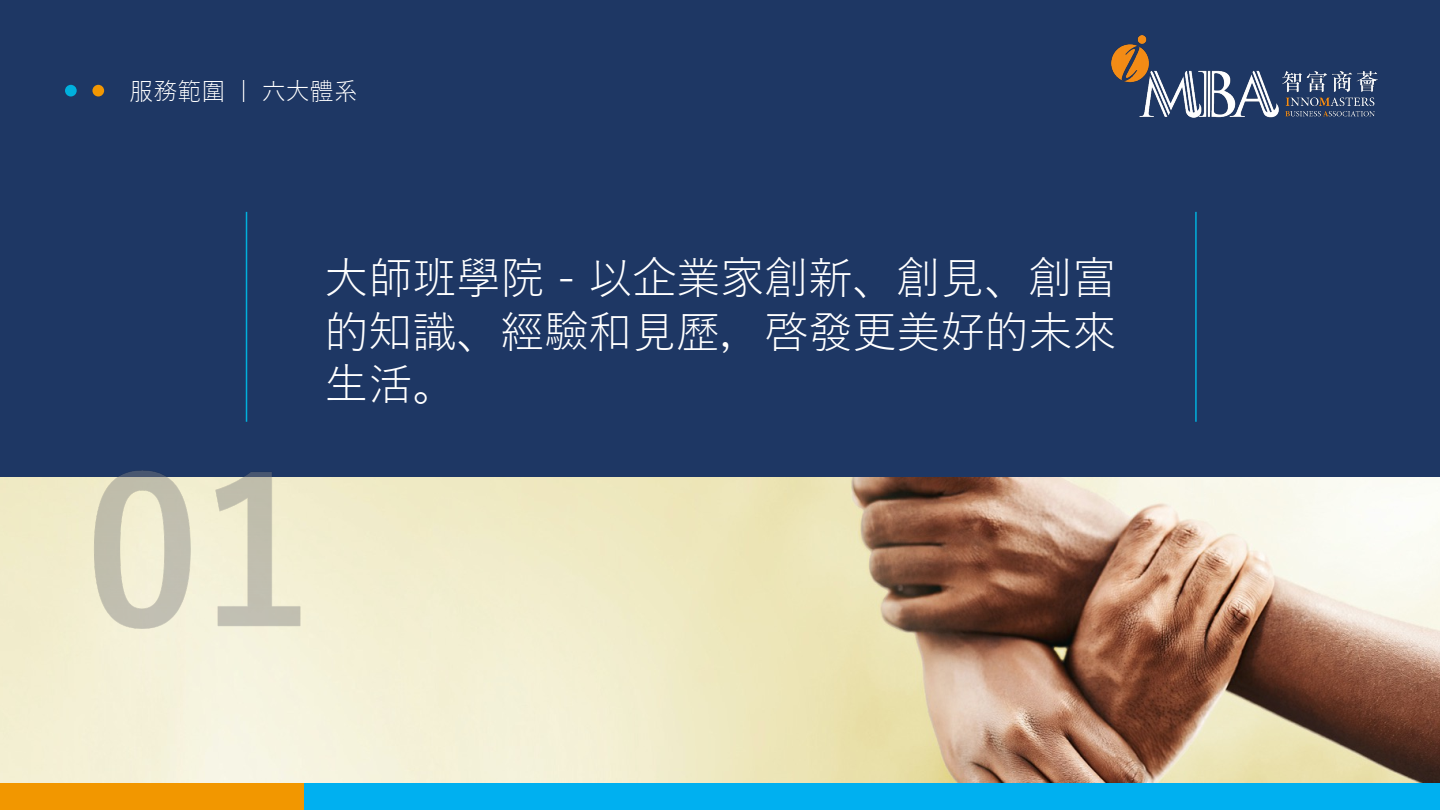 服務範圍 | 六大體系

iMBA 智富商薈 INNOMASTERS BUSINESS ASSOCIATION

大師班學院 - 以企業家創新、創見、創富的知識、經驗和見歷，啓發更美好的未來生活。

01